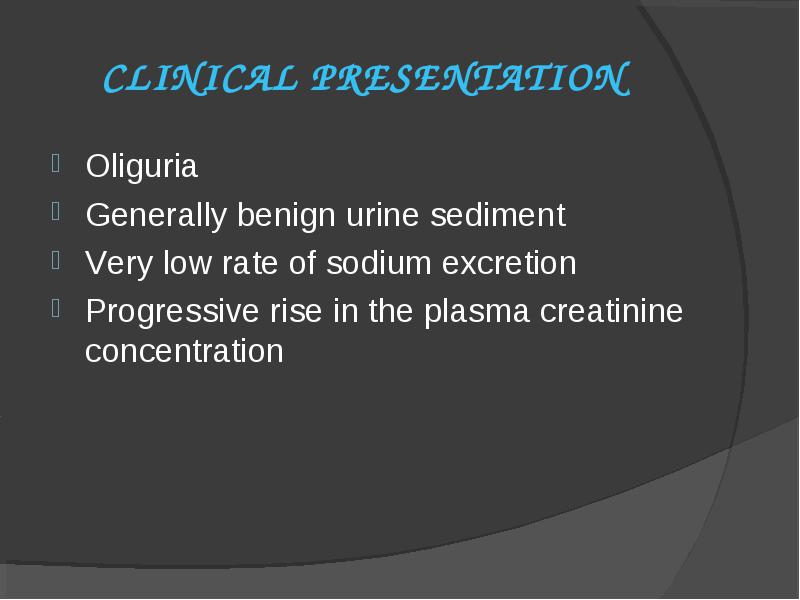 CLINICAL PRESENTATION

Oliguria
Generally benign urine sediment
Very low rate of sodium excretion
Progressive rise in the plasma creatinine concentration